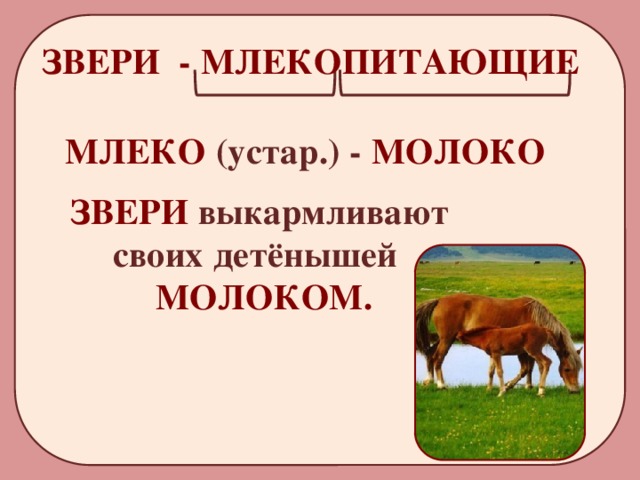 ЗВЕРИ - МЛЕКОПИТАЮЩИЕ

МЛЕКО (устар.) - МОЛОКО

ЗВЕРИ выкармливают своих детёнышей МОЛОКОМ.